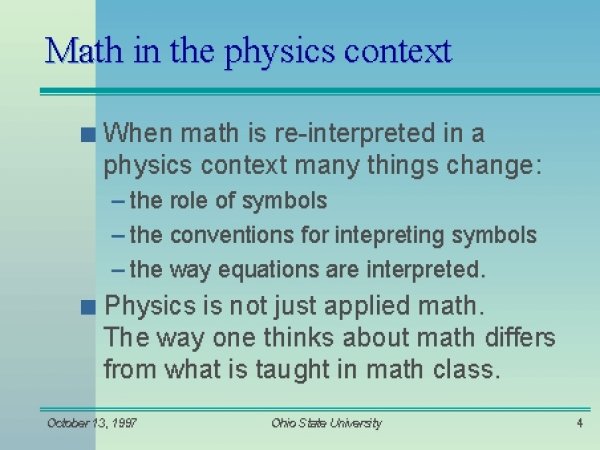 Math in the physics context

When math is re-interpreted in a physics context many things change:

– the role of symbols

– the conventions for intepreting symbols

– the way equations are interpreted.

Physics is not just applied math. The way one thinks about math differs from what is taught in math class.

October 13, 1997 Ohio State University 4